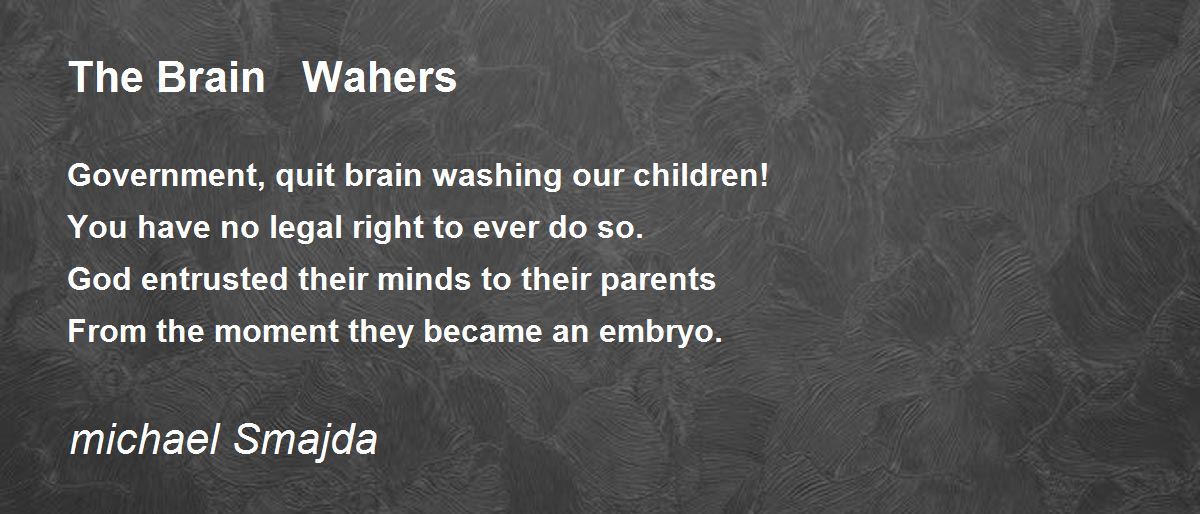 The Brain Wahers

Government, quit brain washing our children!
You have no legal right to ever do so.
God entrusted their minds to their parents
From the moment they became an embryo.

michael Smajda